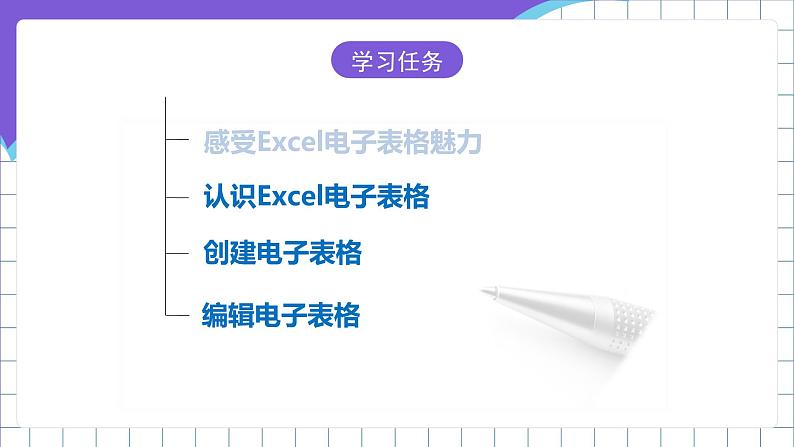 学习任务

感受Excel电子表格魅力

认识Excel电子表格

创建电子表格

编辑电子表格